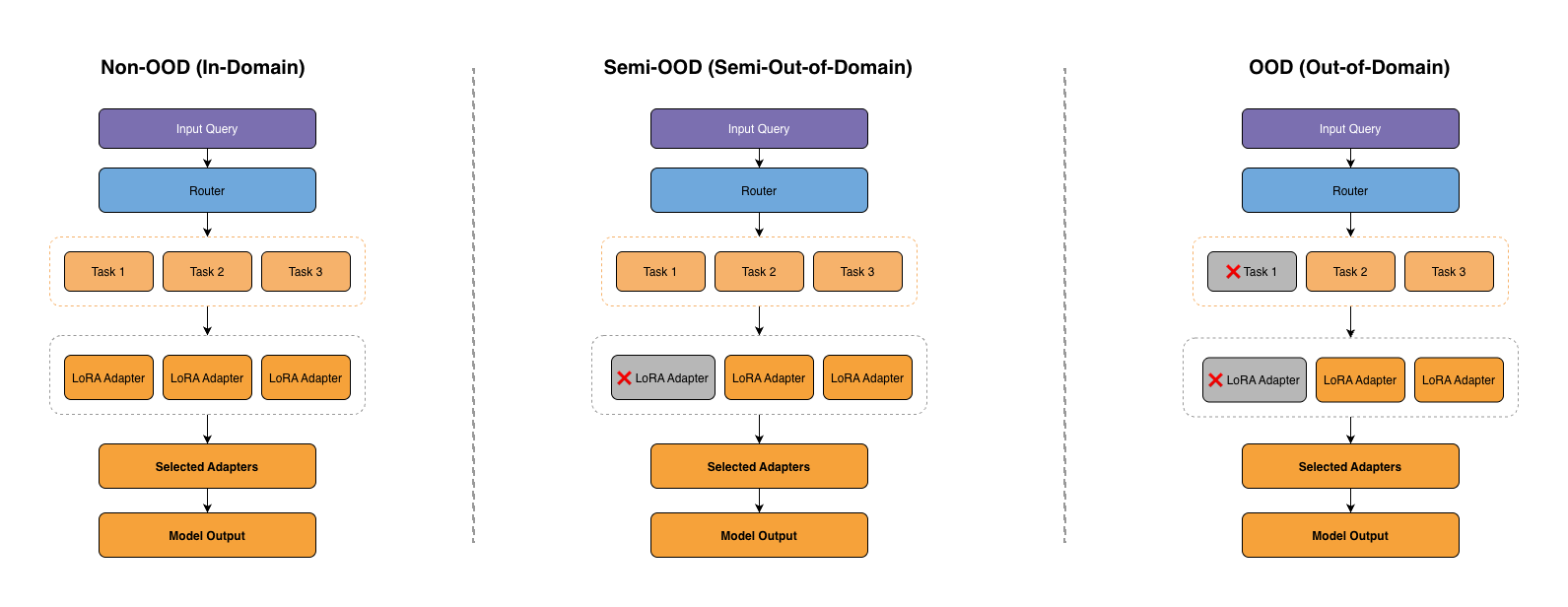 Non-OOD (In-Domain)

Input Query

Router

Task 1
Task 2
Task 3

LoRA Adapter
LoRA Adapter
LoRA Adapter

Selected Adapters

Model Output

Semi-OOD (Semi-Out-of-Domain)

Input Query

Router

Task 1
Task 2
Task 3

LoRA Adapter
LoRA Adapter
LoRA Adapter

Selected Adapters

Model Output

OOD (Out-of-Domain)

Input Query

Router

Task 1
Task 2
Task 3

LoRA Adapter
LoRA Adapter
LoRA Adapter

Selected Adapters

Model Output